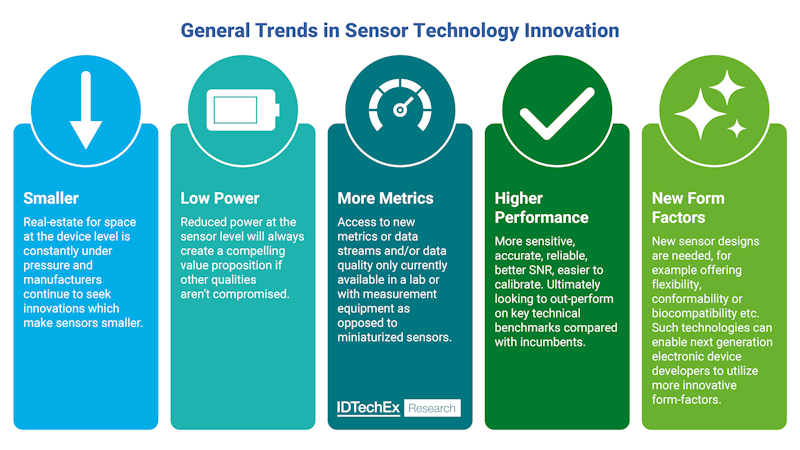 General Trends in Sensor Technology Innovation

Smaller

Real-estate for space at the device level is constantly under pressure and manufacturers continue to seek innovations which make sensors smaller.

Low Power

Reduced power at the sensor level will always create a compelling value proposition if other qualities aren't compromised.

More Metrics

Access to new metrics or data streams and/or data quality only currently available in a lab or with measurement equipment as opposed to miniaturized sensors.

IDTechEx Research

Higher Performance

More sensitive, accurate, reliable, better SNR, easier to calibrate. Ultimately looking to out-perform on key technical benchmarks compared with incumbents.

New Form Factors

New sensor designs are needed, for example offering flexibility, conformability or biocompatibility etc. Such technologies can enable next generation electronic device developers to utilize more innovative form-factors.